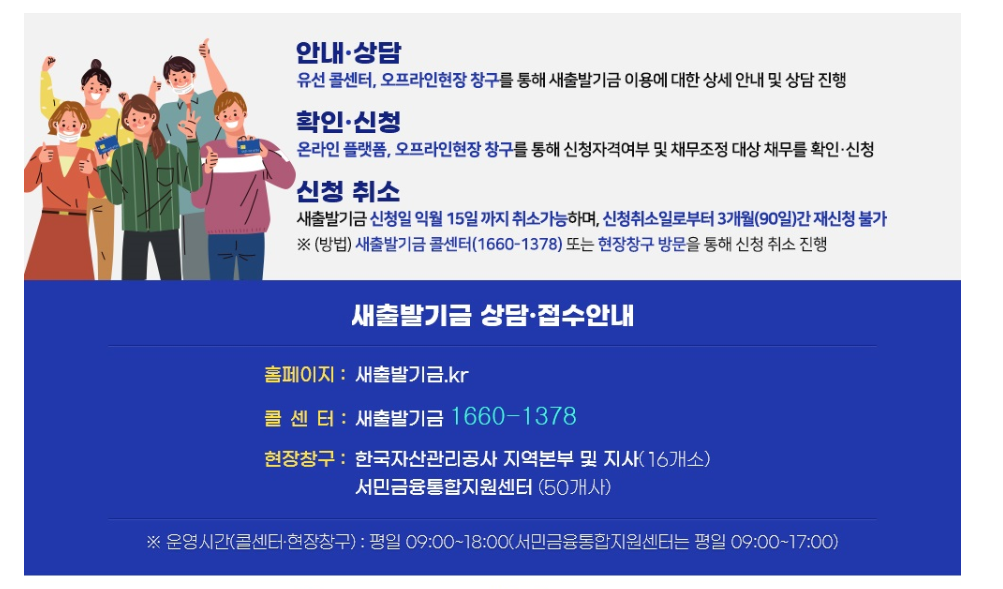 안내·상담
유선 콜센터, 오프라인현장 창구를 통해 새출발기금 이용에 대한 상세 안내 및 상담 진행

확인·신청
온라인 플랫폼, 오프라인현장 창구를 통해 신청자격여부 및 채무조정 대상 채무를 확인·신청

신청 취소
새출발기금 신청일 익월 15일 까지 취소가능하며, 신청취소일로부터 3개월(90일)간 재신청 불가
※ (방법) 새출발기금 콜센터(1660-1378) 또는 현장창구 방문을 통해 신청 취소 진행

새출발기금 상담·접수안내

홈페이지 : 새출발기금.kr

콜 센 터 : 새출발기금 1660-1378

현장창구 : 한국자산관리공사 지역본부 및 지사(16개소)
서민금융통합지원센터 (50개사)

※ 운영시간(콜센터·현장창구) : 평일 09:00~18:00(서민금융통합지원센터는 평일 09:00~17:00)